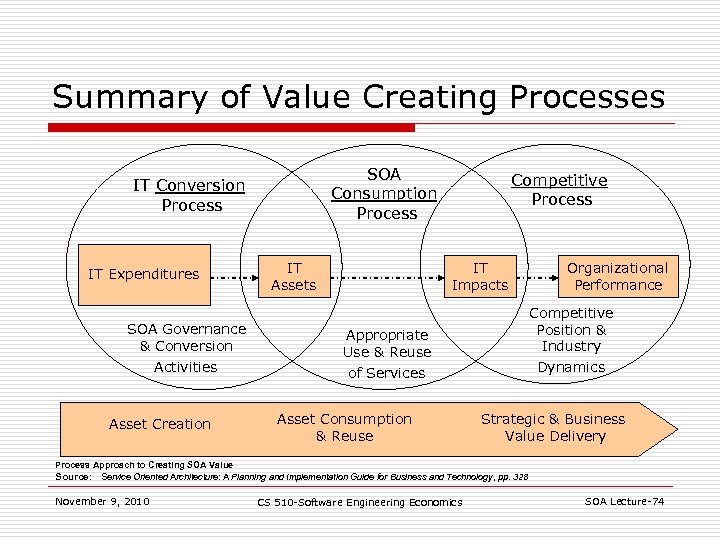 Summary of Value Creating Processes

IT Conversion Process

SOA Consumption Process

Competitive Process

IT Expenditures

IT Assets

IT Impacts

Organizational Performance

SOA Governance & Conversion Activities

Appropriate Use & Reuse of Services

Competitive Position & Industry Dynamics

Asset Creation

Asset Consumption & Reuse

Strategic & Business Value Delivery

Process Approach to Creating SOA Value
Source: Service Oriented Architecture: A Planning and Implementation Guide for Business and Technology, pp. 328

November 9, 2010

CS 510-Software Engineering Economics

SOA Lecture-74